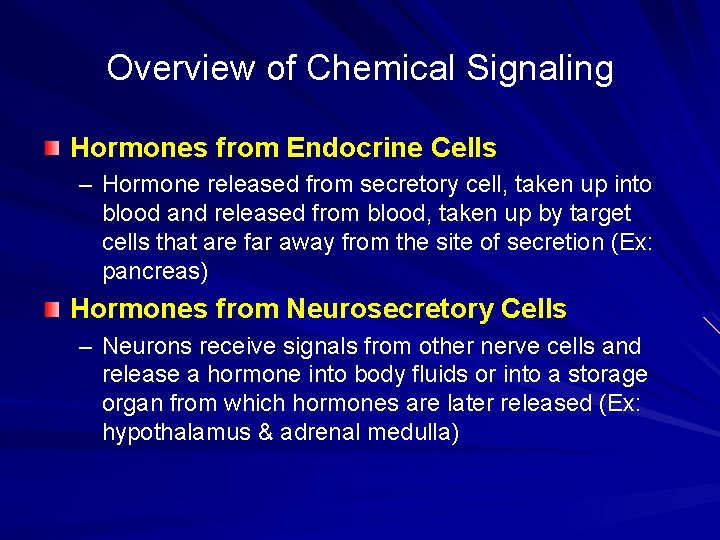 Overview of Chemical Signaling

Hormones from Endocrine Cells

– Hormone released from secretory cell, taken up into blood and released from blood, taken up by target cells that are far away from the site of secretion (Ex: pancreas)

Hormones from Neurosecretory Cells

– Neurons receive signals from other nerve cells and release a hormone into body fluids or into a storage organ from which hormones are later released (Ex: hypothalamus & adrenal medulla)